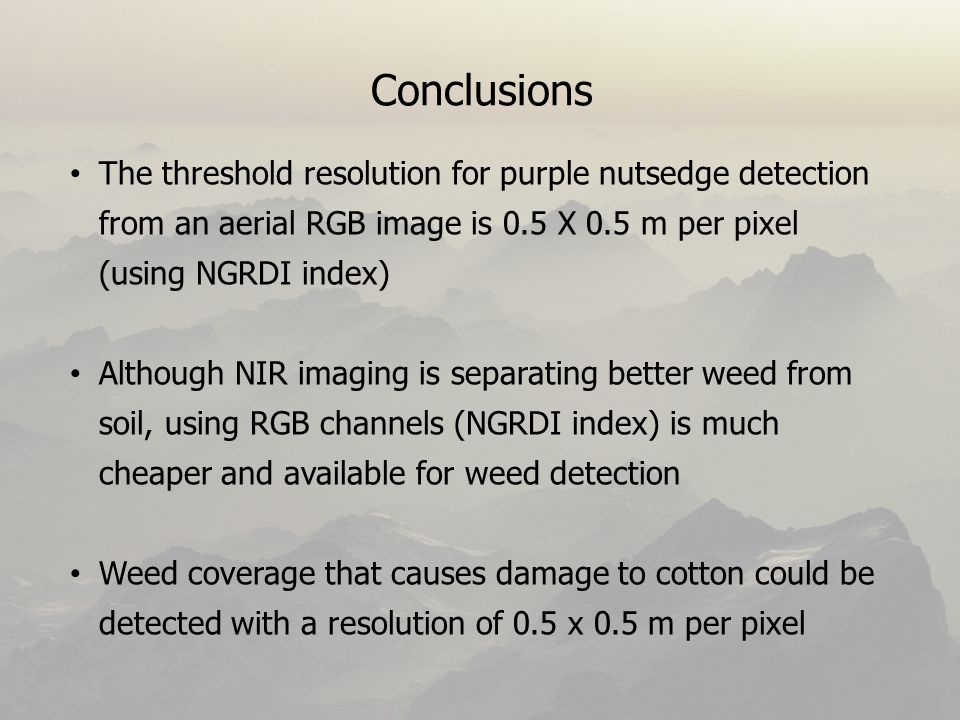 Conclusions

• The threshold resolution for purple nutsedge detection from an aerial RGB image is 0.5 X 0.5 m per pixel (using NGRDI index)

• Although NIR imaging is separating better weed from soil, using RGB channels (NGRDI index) is much cheaper and available for weed detection

• Weed coverage that causes damage to cotton could be detected with a resolution of 0.5 x 0.5 m per pixel